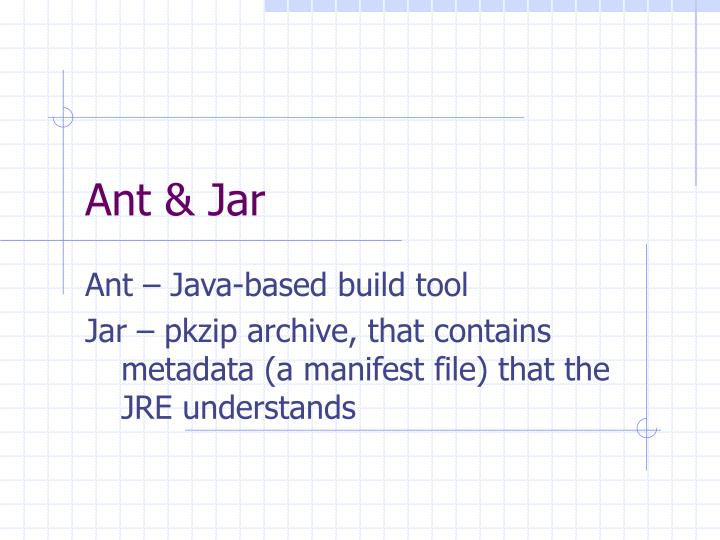 Ant & Jar

Ant – Java-based build tool

Jar – pkzip archive, that contains metadata (a manifest file) that the JRE understands